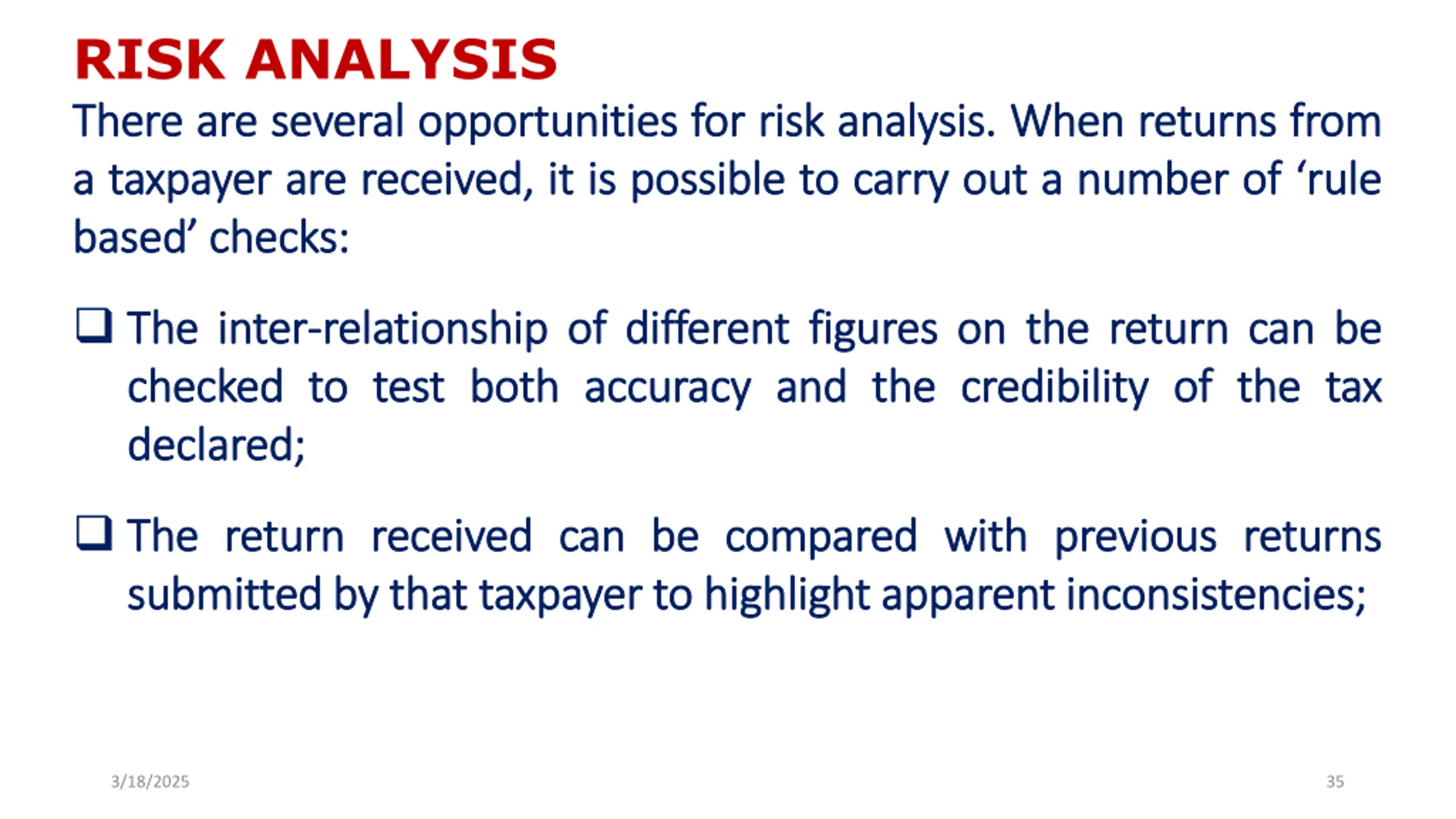 RISK ANALYSIS

There are several opportunities for risk analysis. When returns from a taxpayer are received, it is possible to carry out a number of ‘rule based’ checks:

❑ The inter-relationship of different figures on the return can be checked to test both accuracy and the credibility of the tax declared;

❑ The return received can be compared with previous returns submitted by that taxpayer to highlight apparent inconsistencies;

3/18/2025

35